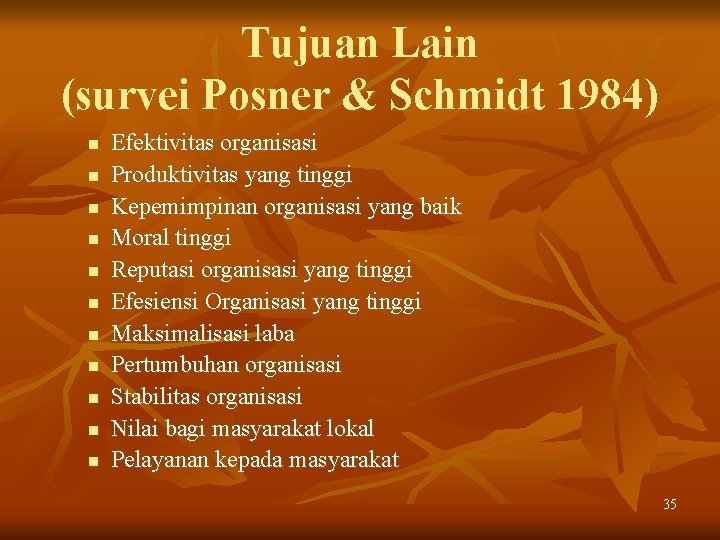 Tujuan Lain
(survei Posner & Schmidt 1984)

- Efektivitas organisasi
- Produktivitas yang tinggi
- Kepemimpinan organisasi yang baik
- Moral tinggi
- Reputasi organisasi yang tinggi
- Efesiensi Organisasi yang tinggi
- Maksimalisasi laba
- Pertumbuhan organisasi
- Stabilitas organisasi
- Nilai bagi masyarakat lokal
- Pelayanan kepada masyarakat

35